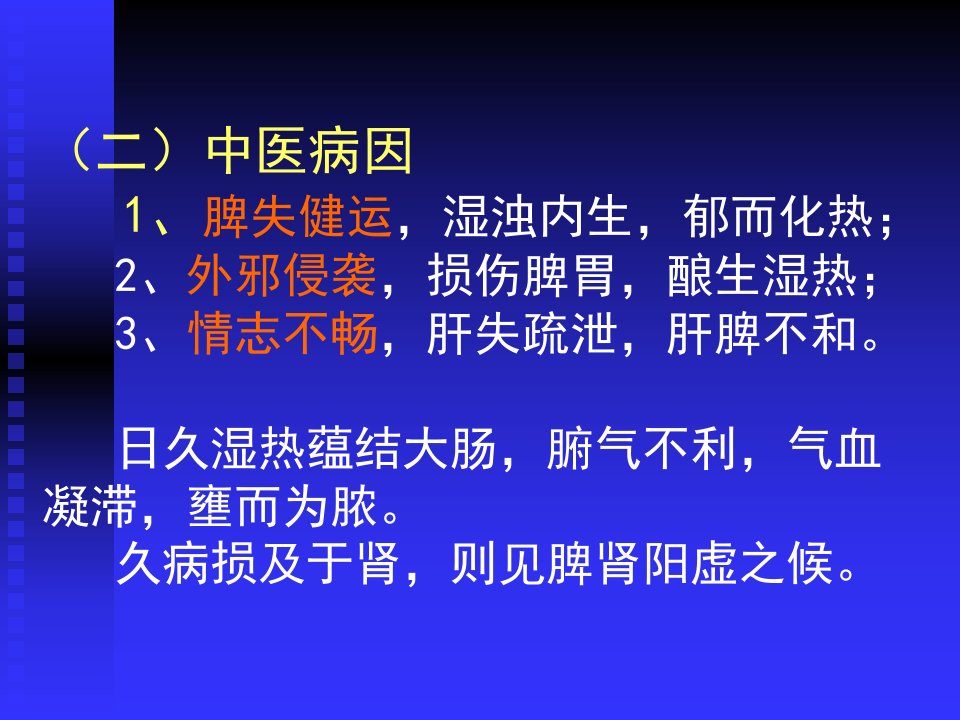 （二）中医病因

1、脾失健运，湿浊内生，郁而化热；
2、外邪侵袭，损伤脾胃，酿生湿热；
3、情志不畅，肝失疏泄，肝脾不和。

日久湿热蕴结大肠，腑气不利，气血凝滞，壅而为脓。

久病损及于肾，则见脾肾阳虚之候。